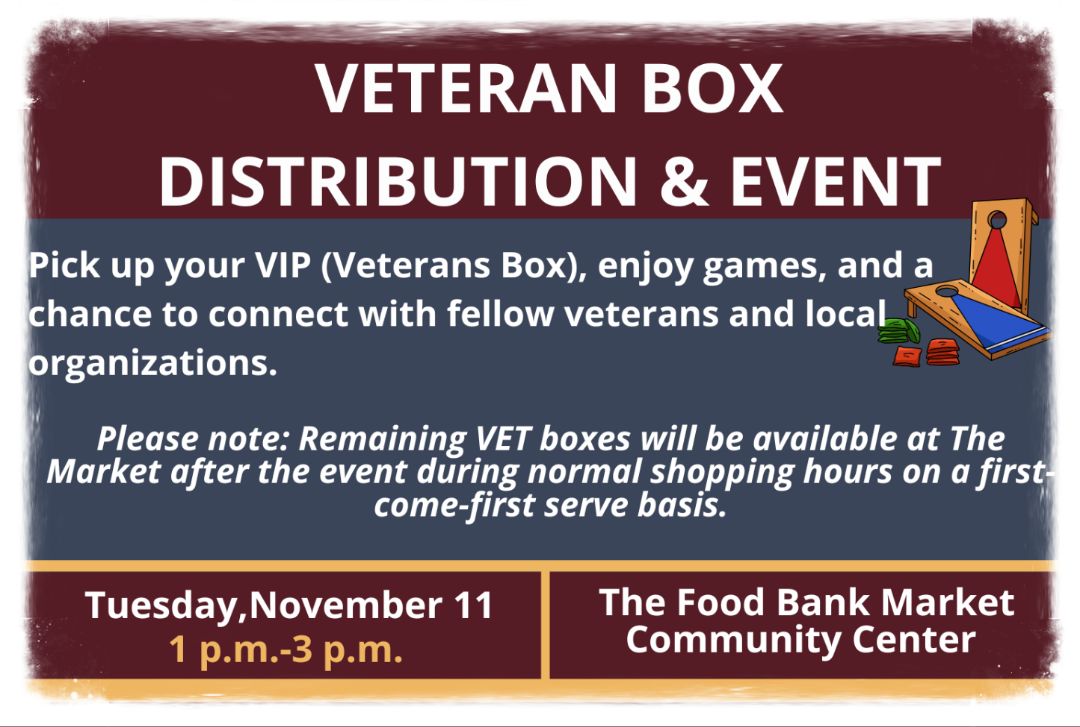 VETERAN BOX DISTRIBUTION & EVENT

Pick up your VIP (Veterans Box), enjoy games, and a chance to connect with fellow veterans and local organizations.

Please note: Remaining VET boxes will be available at The Market after the event during normal shopping hours on a first-come-first serve basis.

Tuesday,November 11
1 p.m.-3 p.m.

The Food Bank Market Community Center